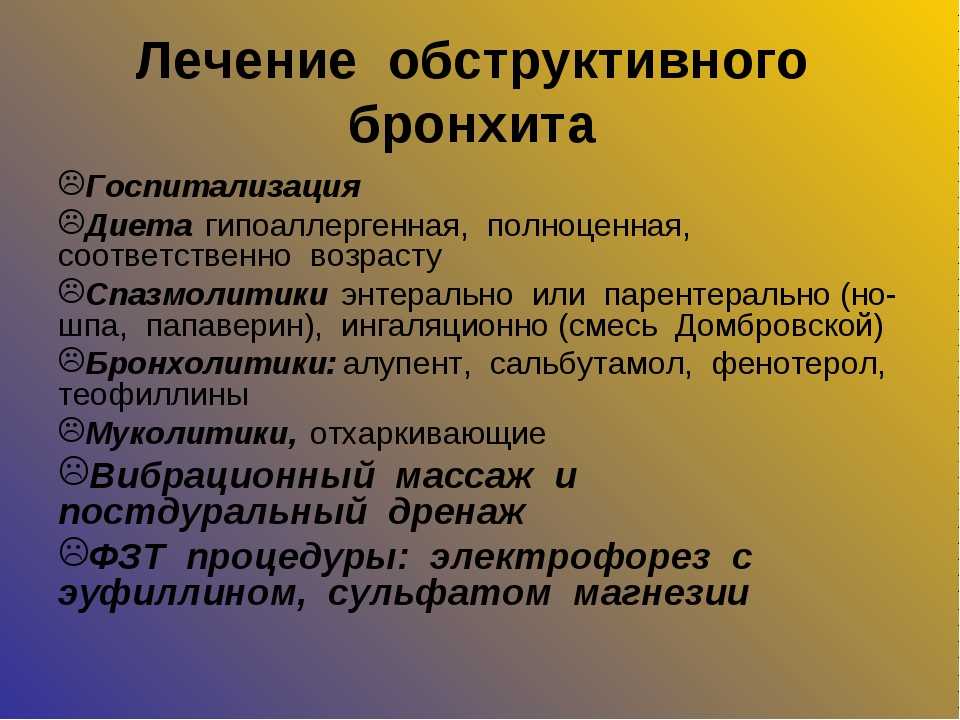 Лечение обструктивного бронхита

☹Госпитализация

☹Диета гипоаллергенная, полноценная, соответственно возрасту

☹Спазмолитики энтерально или парентерально (но-шпа, папаверин), ингаляционно (смесь Домбровской)

☹Бронхолитики: алупент, сальбутамол, фенотерол, теофиллины

☹Муколитики, отхаркивающие

☹Вибрационный массаж и постдуральный дренаж

☹ФЗТ процедуры: электрофорез с эуфиллином, сульфатом магнезии